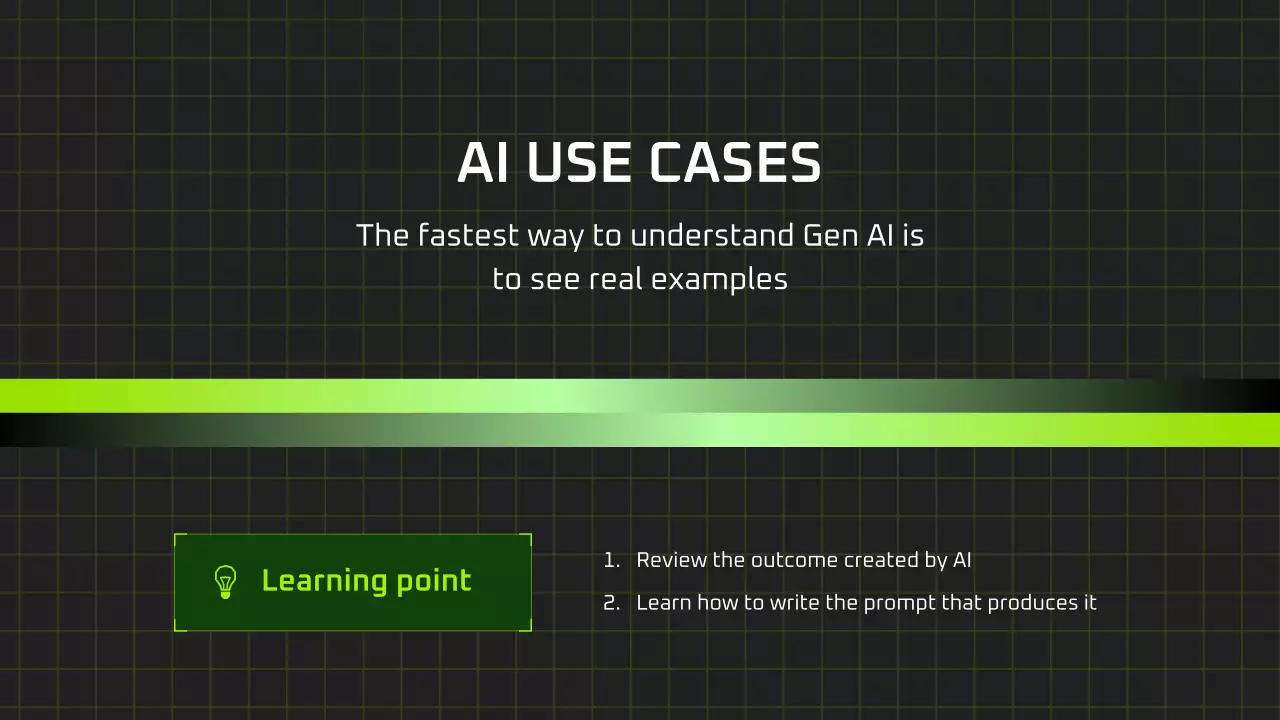 AI USE CASES

The fastest way to understand Gen AI is to see real examples

Learning point

1. Review the outcome created by AI
2. Learn how to write the prompt that produces it